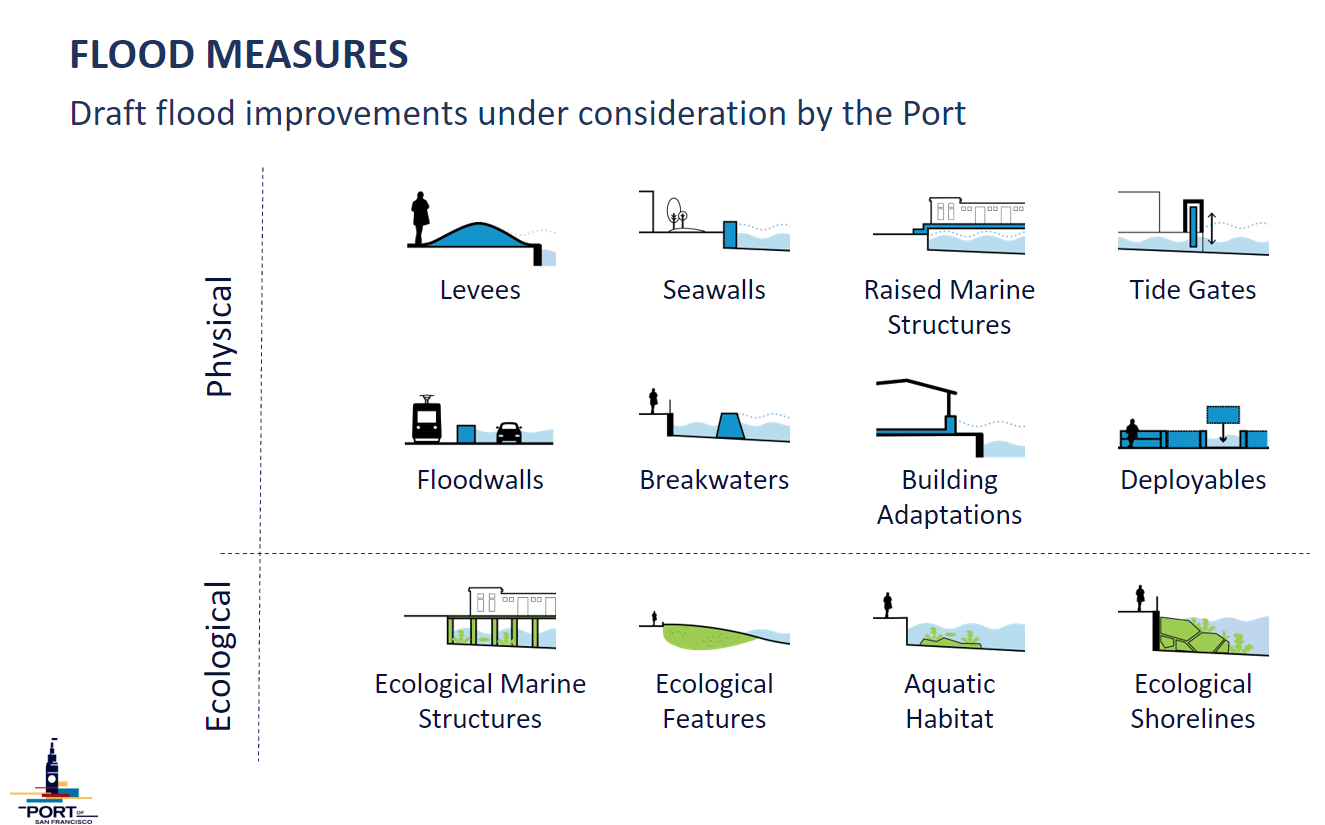 FLOOD MEASURES

Draft flood improvements under consideration by the Port

Physical

Levees

Seawalls

Raised Marine Structures

Tide Gates

Floodwalls

Breakwaters

Building Adaptations

Deployables

Ecological

Ecological Marine Structures

Ecological Features

Aquatic Habitat

Ecological Shorelines

PORT OF SAN FRANCISCO